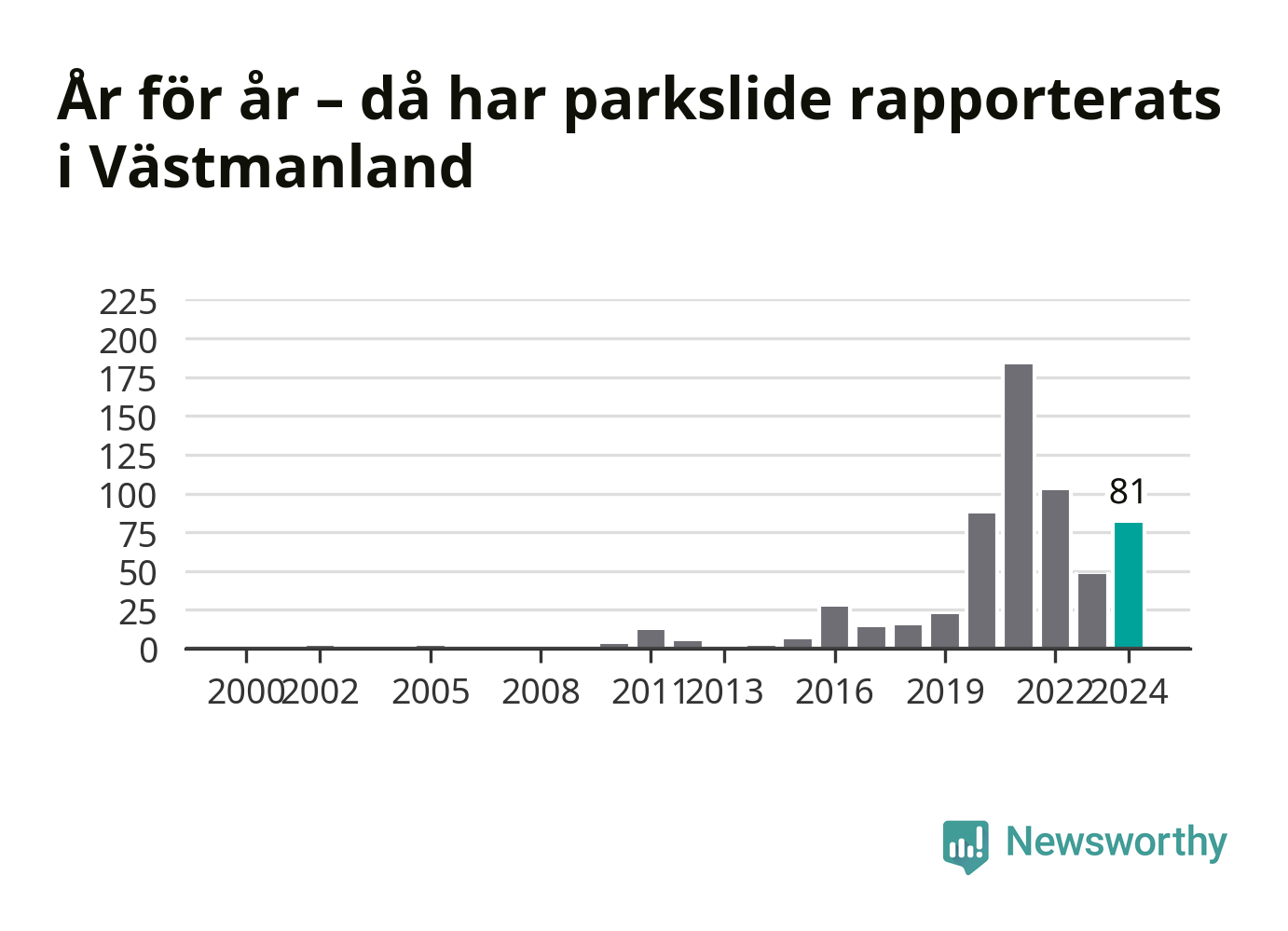 År för år – då har parkslide rapporterats i Västmanland

225
200
175
150
125
100
75
50
25
0

81

2000 2002 2005 2008 2011 2013 2016 2019 2022 2024

Newsworthy